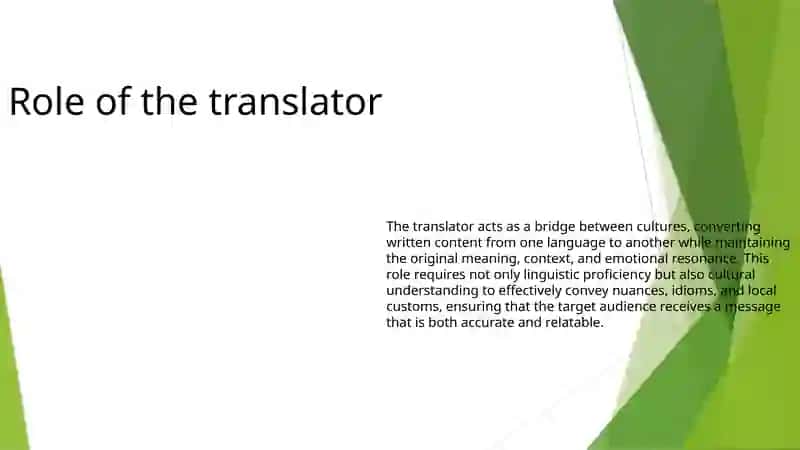 Role of the translator

The translator acts as a bridge between cultures, converting written content from one language to another while maintaining the original meaning, context, and emotional resonance. This role requires not only linguistic proficiency but also cultural understanding to effectively convey nuances, idioms, and local customs, ensuring that the target audience receives a message that is both accurate and relatable.